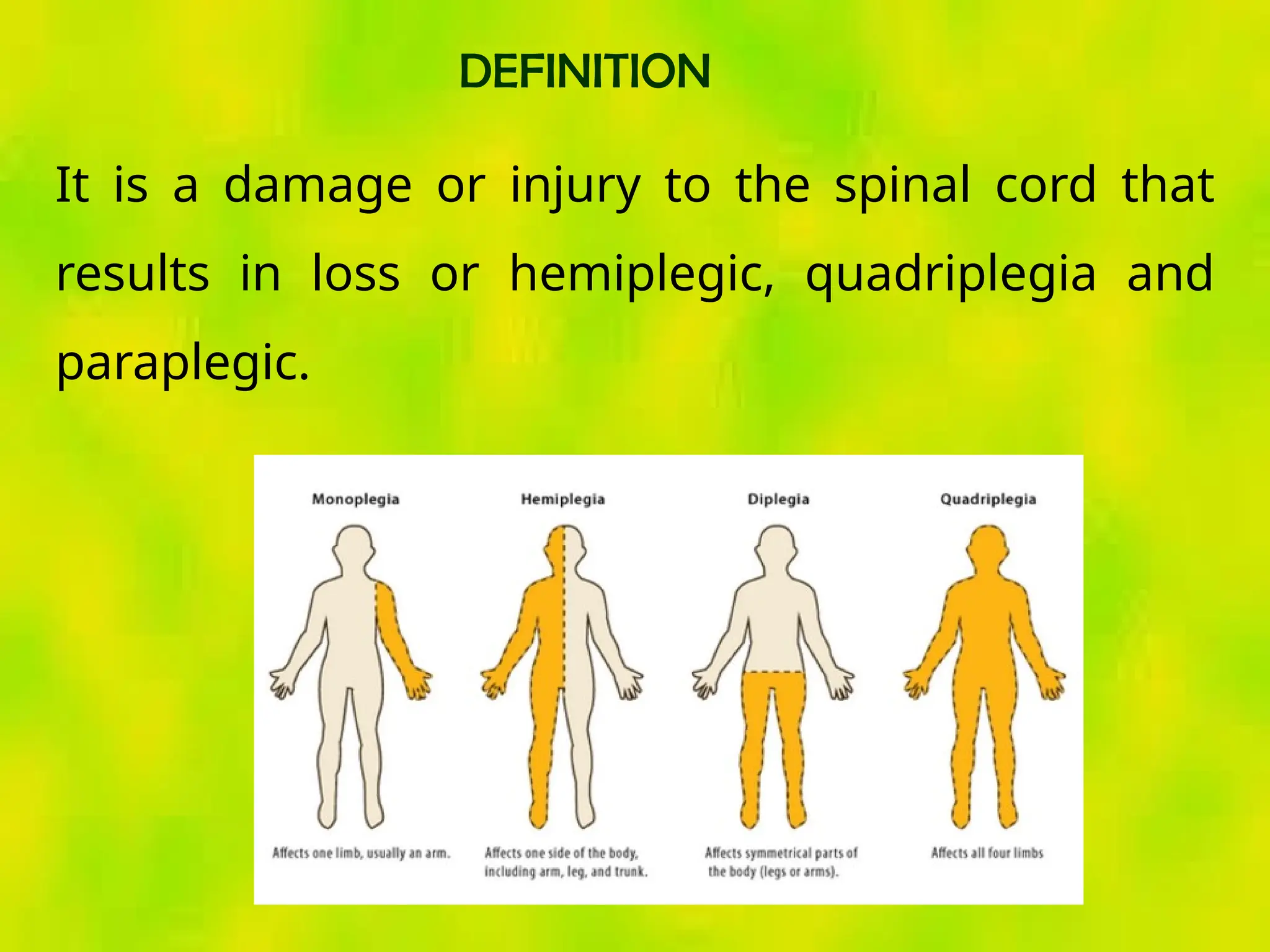 DEFINITION

It is a damage or injury to the spinal cord that results in loss or hemiplegic, quadriplegia and paraplegic.

Monoplegia

Affects one limb, usually an arm.

Hemiplegia

Affects one side of the body, including arm, leg, and trunk.

Diplegia

Affects symmetrical parts of the body (legs or arms).

Quadriplegia

Affects all four limbs